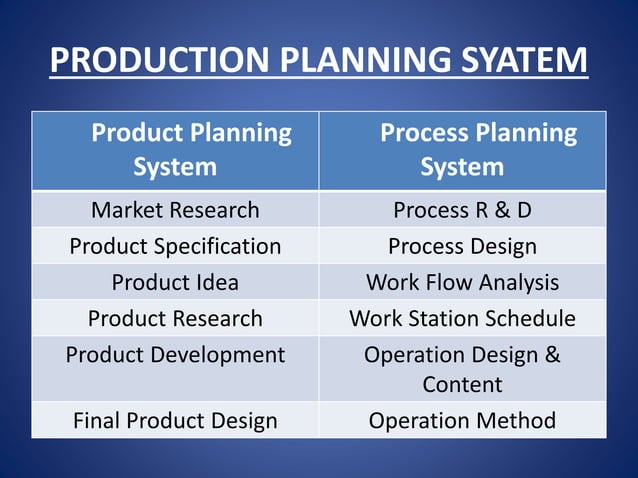 PRODUCTION PLANNING SYATEM

| Product Planning System | Process Planning System |
|---|---|
| Market Research | Process R & D |
| Product Specification | Process Design |
| Product Idea | Work Flow Analysis |
| Product Research | Work Station Schedule |
| Product Development | Operation Design & Content |
| Final Product Design | Operation Method |